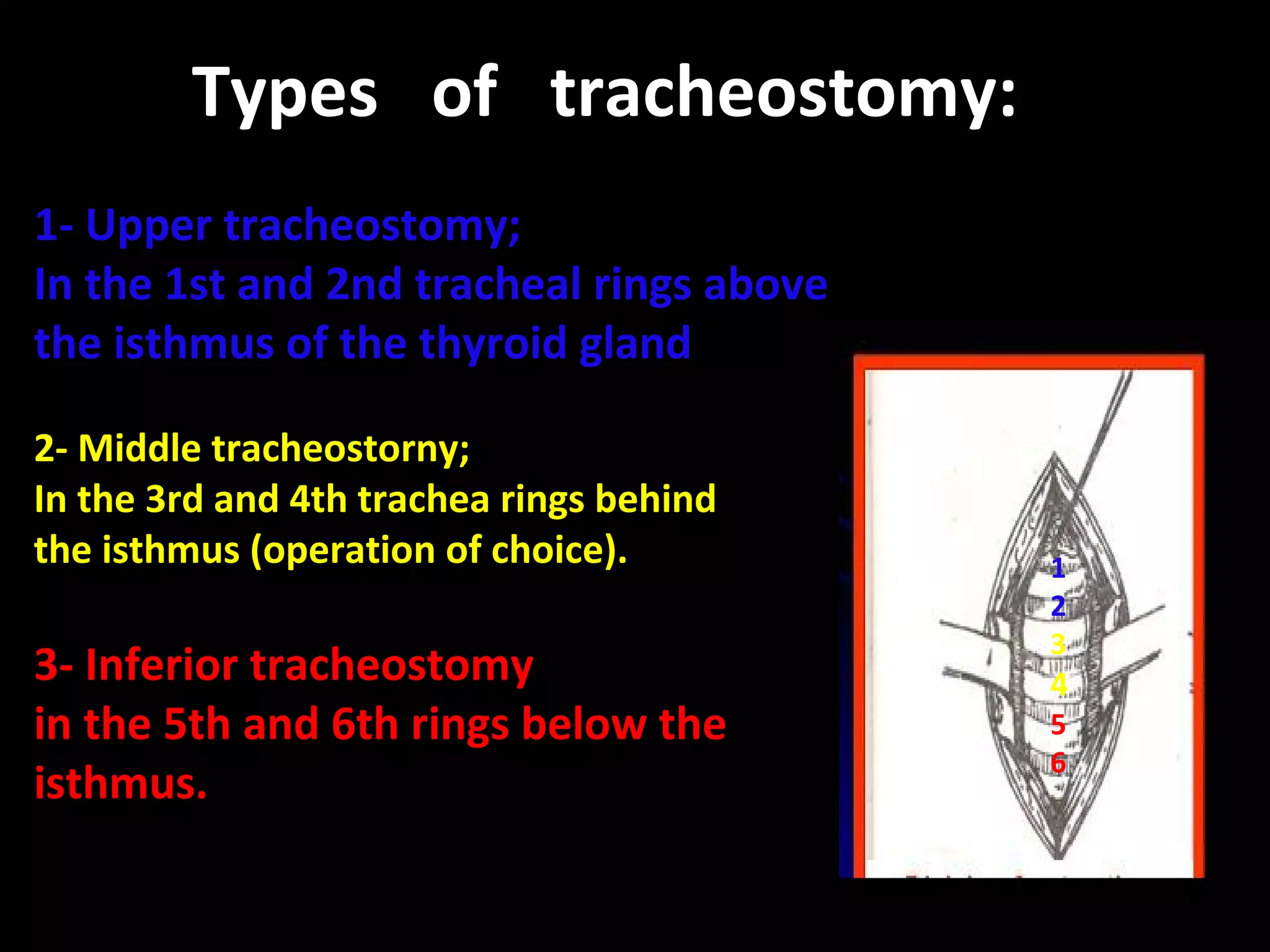 Types of tracheostomy:

1- Upper tracheostomy;
In the 1st and 2nd tracheal rings above the isthmus of the thyroid gland

2- Middle tracheostorny;
In the 3rd and 4th trachea rings behind the isthmus (operation of choice).

3- Inferior tracheostomy
in the 5th and 6th rings below the isthmus.

1
2
3
4
5
6